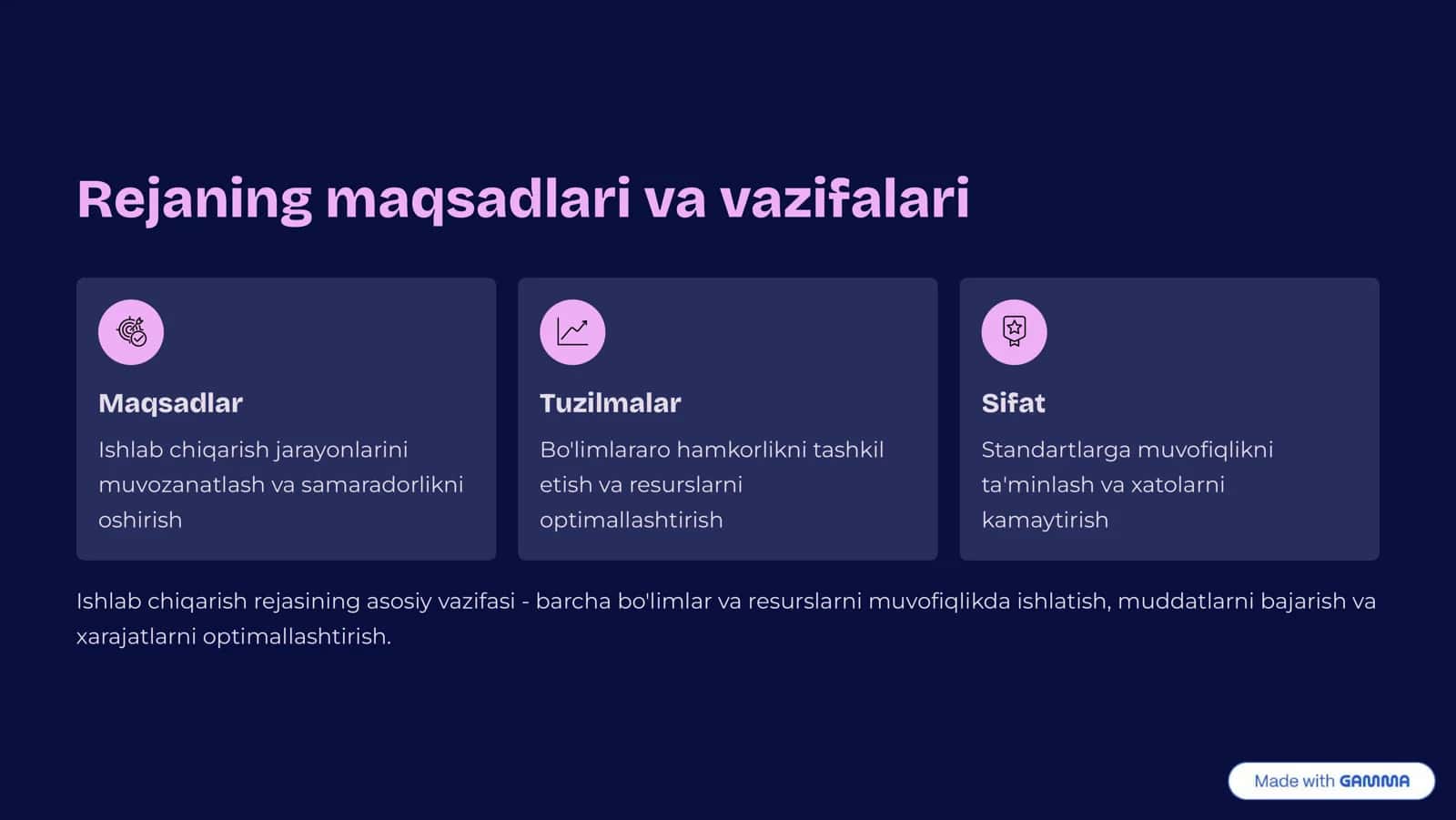 Rejaning maqsadlari va vazifalari

Maqsadlar

Ishlab chiqarish jarayonlarini muvozanatlash va samaradorlikni oshirish

Tuzilmalar

Bo'limlararo hamkorlikni tashkil etish va resurslarni optimallashtirish

Sifat

Standartlarga muvofiqlikni ta'minlash va xatolarni kamaytirish

Ishlab chiqarish rejasining asosiy vazifasi - barcha bo'limlar va resurslarni muvofiqlikda ishlatish, muddatlarni bajarish va xarajatlarni optimallashtirish.

Made with GAMMA